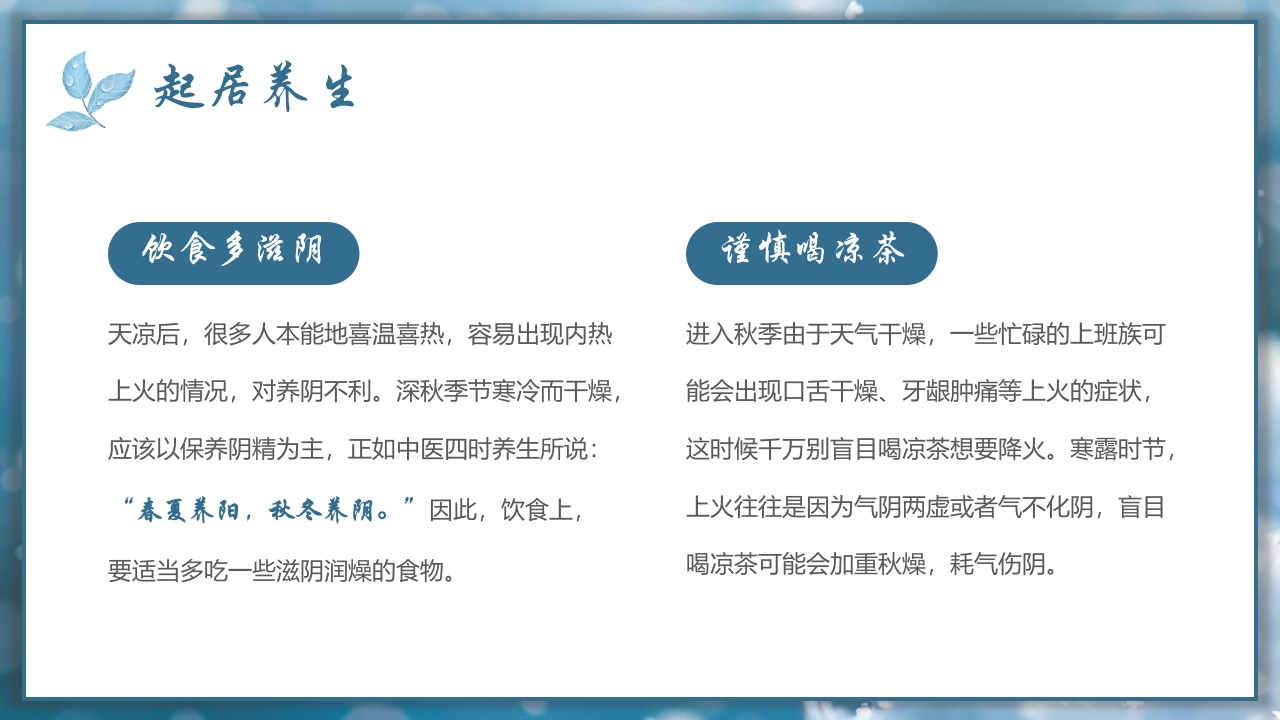 起居养生

饮食多滋阴

天凉后，很多人本能地喜温喜热，容易出现内热上火的情况，对养阴不利。深秋季节寒冷而干燥，应该以保养阴精为主，正如中医四时养生所说：“春夏养阳，秋冬养阴。”因此，饮食上，要适当多吃一些滋阴润燥的食物。

谨慎喝凉茶

进入秋季由于天气干燥，一些忙碌的上班族可能会出现口舌干燥、牙龈肿痛等上火的症状，这时候千万别盲目喝凉茶想要降火。寒露时节，上火往往是因为气阴两虚或者气不化阴，盲目喝凉茶可能会加重秋燥，耗气伤阴。